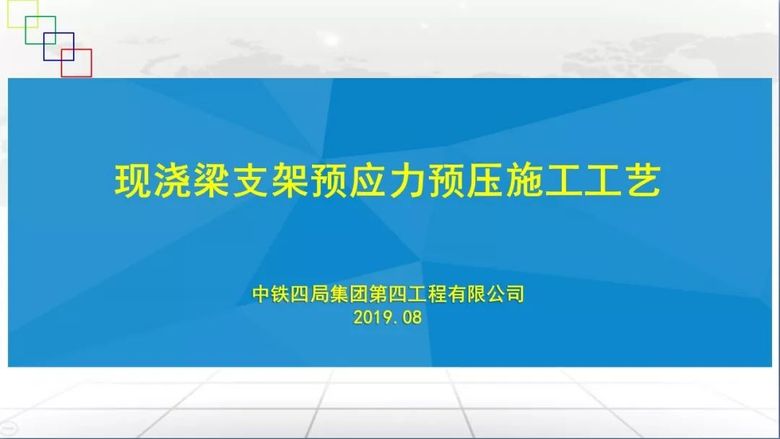 现浇梁支架预应力预压施工工艺

中铁四局集团第四工程有限公司
2019.08